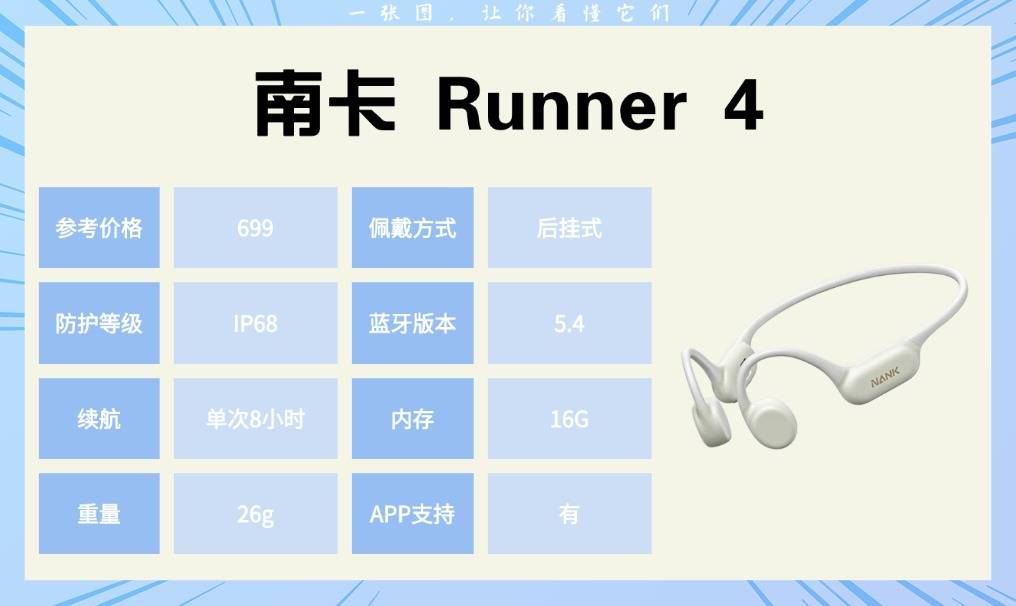 一张图，让你看懂它们

南卡 Runner 4

| 参考价格 | 699 | 佩戴方式 | 后挂式 |
|---|---|---|---|
| 防护等级 | IP68 | 蓝牙版本 | 5.4 |
| 续航 | 单次8小时 | 内存 | 16G |
| 重量 | 26g | APP支持 | 有 |

NANK